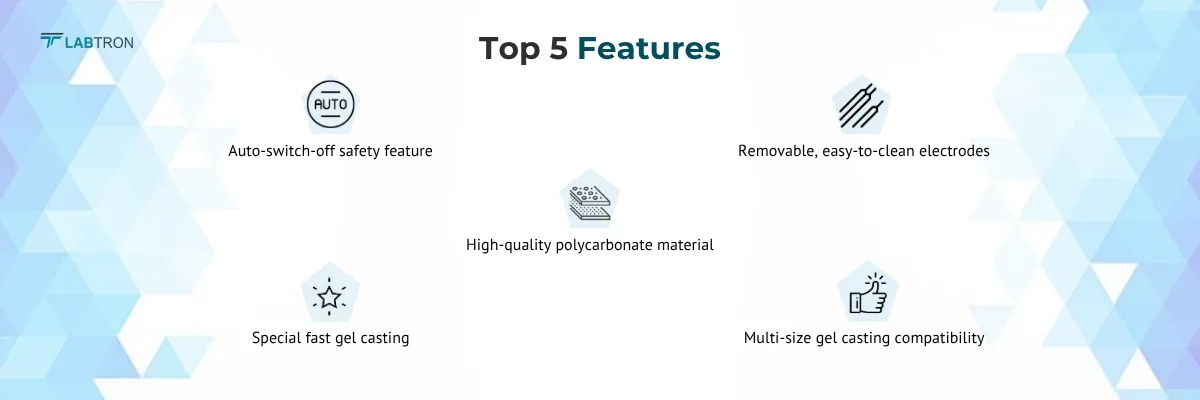 LABTRON

Top 5 Features

AUTO

Auto-switch-off safety feature

Removable, easy-to-clean electrodes

High-quality polycarbonate material

Special fast gel casting

Multi-size gel casting compatibility